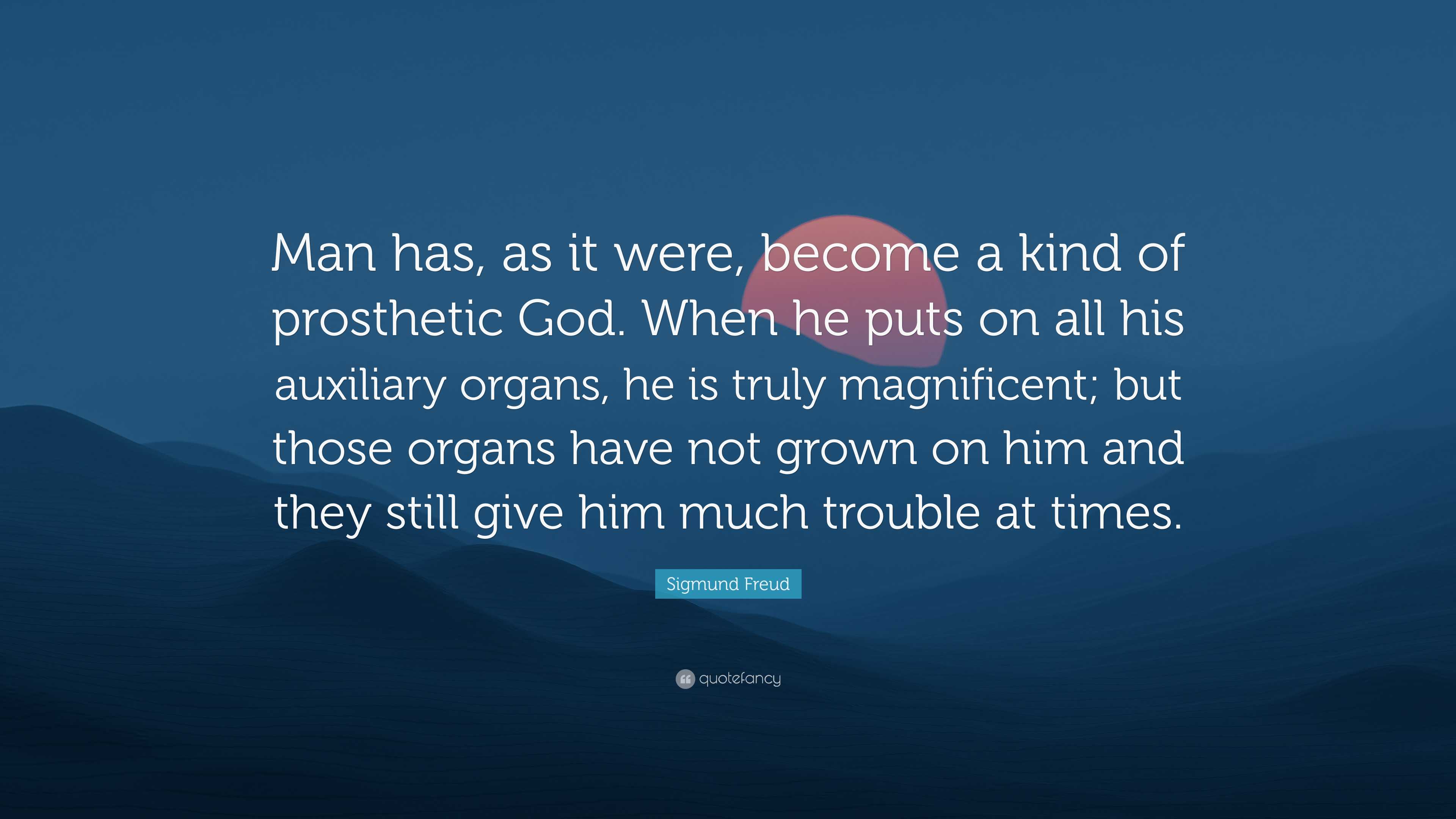 Man has, as it were, become a kind of prosthetic God. When he puts on all his auxiliary organs, he is truly magnificent; but those organs have not grown on him and they still give him much trouble at times.

Sigmund Freud

quotefancy